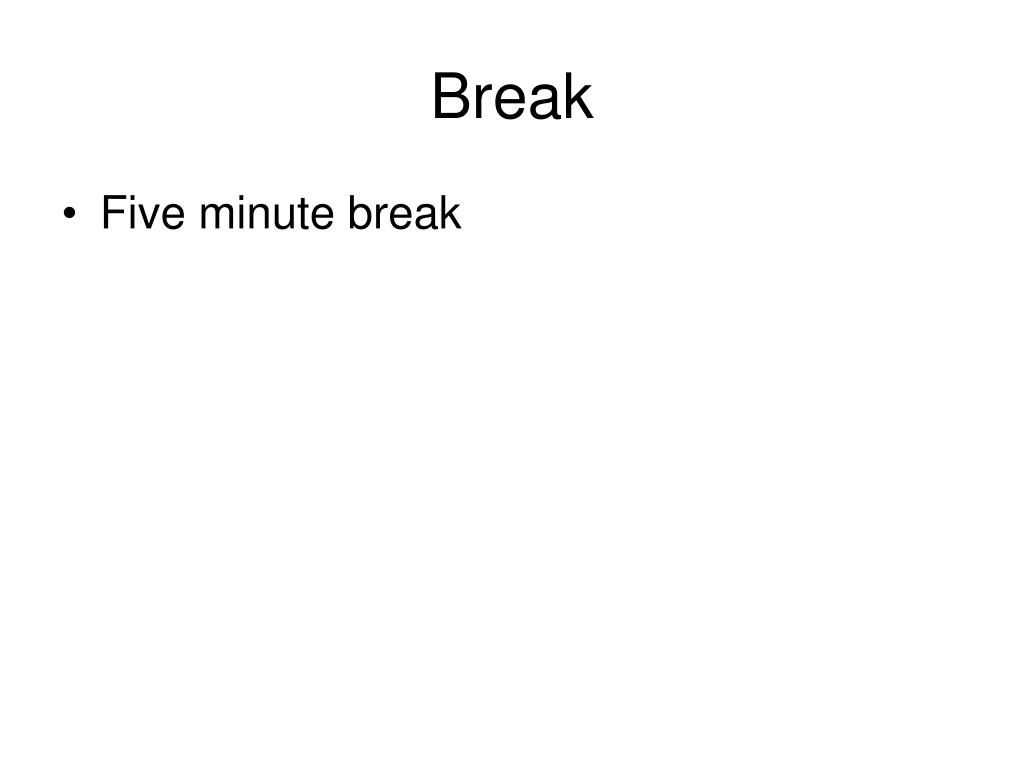 Break

• Five minute break